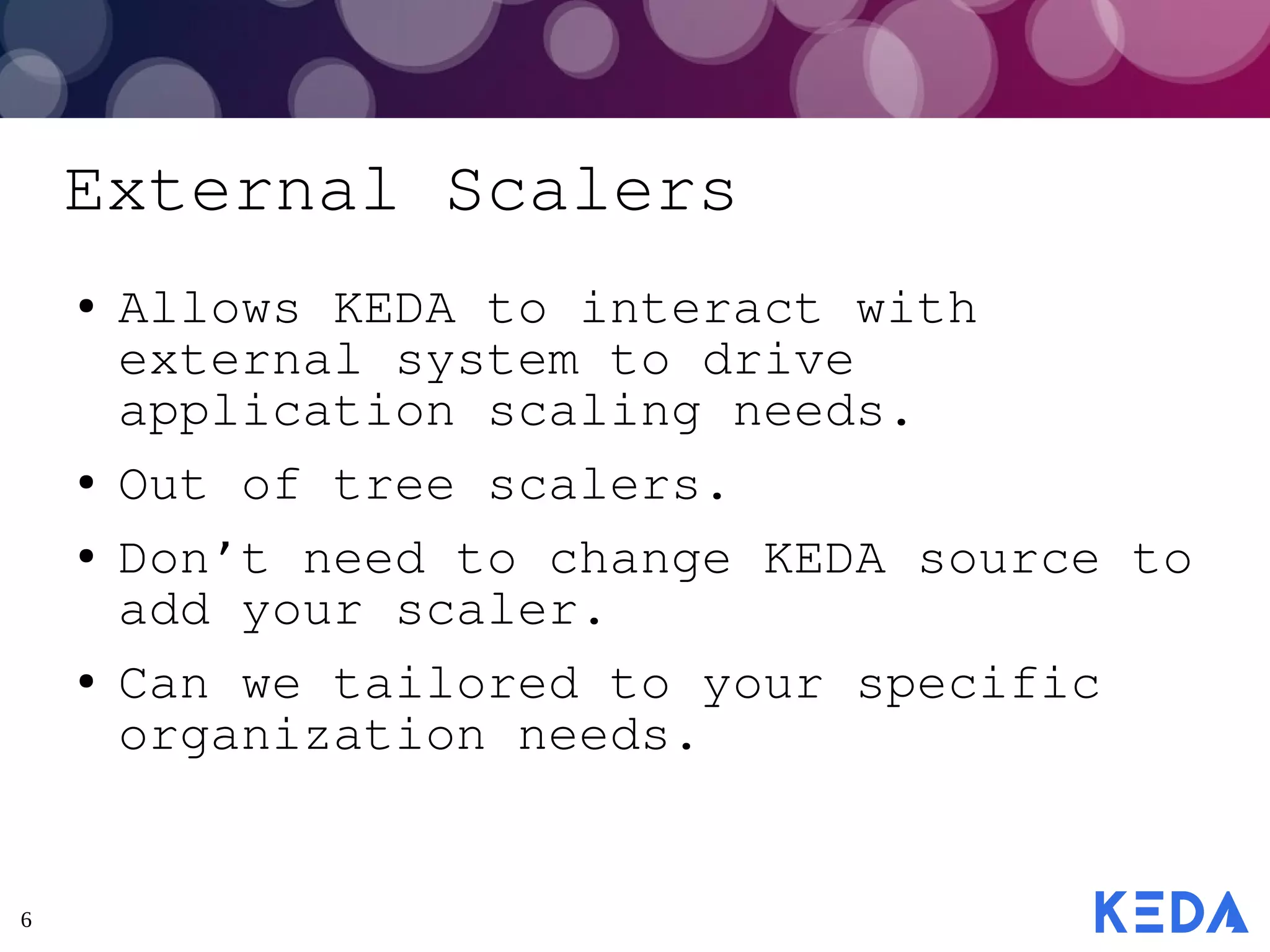 External Scalers

• Allows KEDA to interact with external system to drive application scaling needs.

• Out of tree scalers.

• Don’t need to change KEDA source to add your scaler.

• Can we tailored to your specific organization needs.

6

KEDA